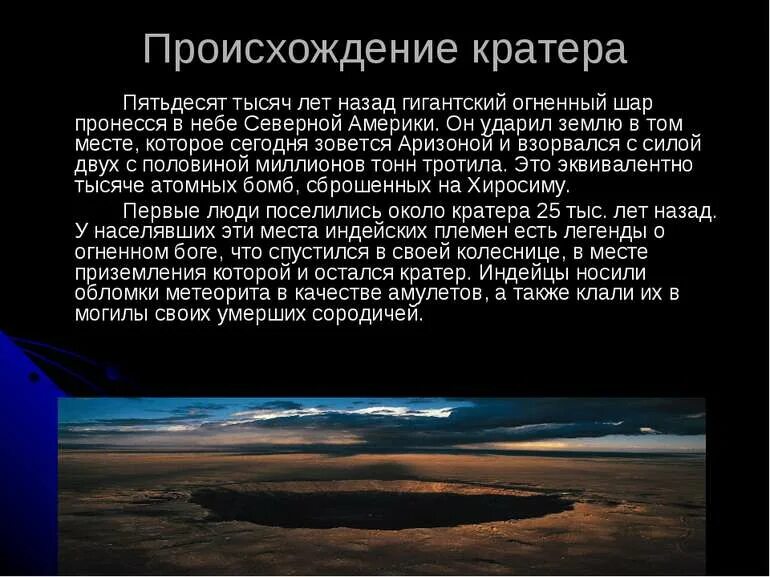 Происхождение кратера

Пятьдесят тысяч лет назад гигантский огненный шар пронесся в небе Северной Америки. Он ударил землю в том месте, которое сегодня зовется Аризоной и взорвался с силой двух с половиной миллионов тонн тротила. Это эквивалентно тысяче атомных бомб, сброшенных на Хиросиму.

Первые люди поселились около кратера 25 тыс. лет назад. У населявших эти места индейских племен есть легенды о огненном боге, что спустился в своей колеснице, в месте приземления которой и остался кратер. Индейцы носили обломки метеорита в качестве амулетов, а также клали их в могилы своих умерших сородичей.